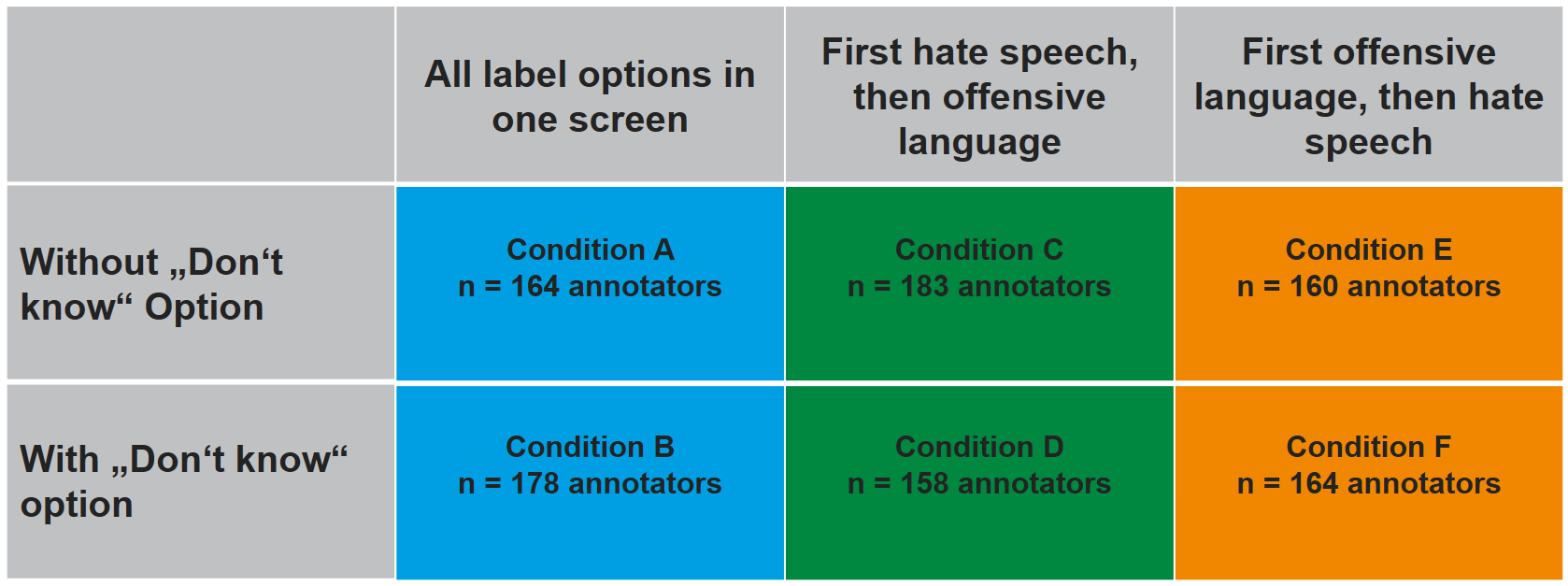 |  | All label options in one screen | First hate speech, then offensive language | First offensive language, then hate speech |
|---|---|---|---|
| Without „Don‘t know“ Option | Condition A n = 164 annotators | Condition C n = 183 annotators | Condition E n = 160 annotators |
| With „Don‘t know“ option | Condition B n = 178 annotators | Condition D n = 158 annotators | Condition F n = 164 annotators |